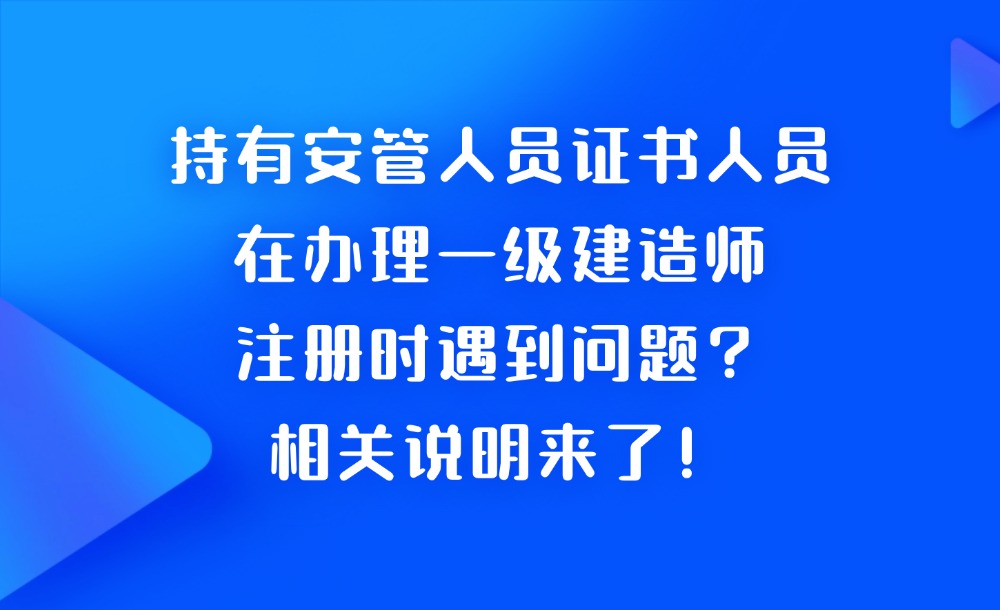 持有安管人员证书人员
在办理一级建造师
注册时遇到问题？
相关说明来了！